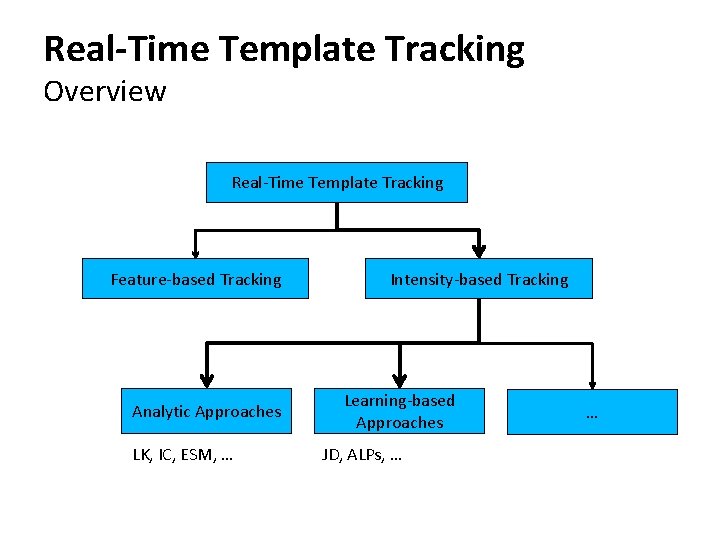 Real-Time Template Tracking
Overview

Real-Time Template Tracking

Feature-based Tracking

Intensity-based Tracking

Analytic Approaches

Learning-based Approaches

…

LK, IC, ESM, …

JD, ALPs, …